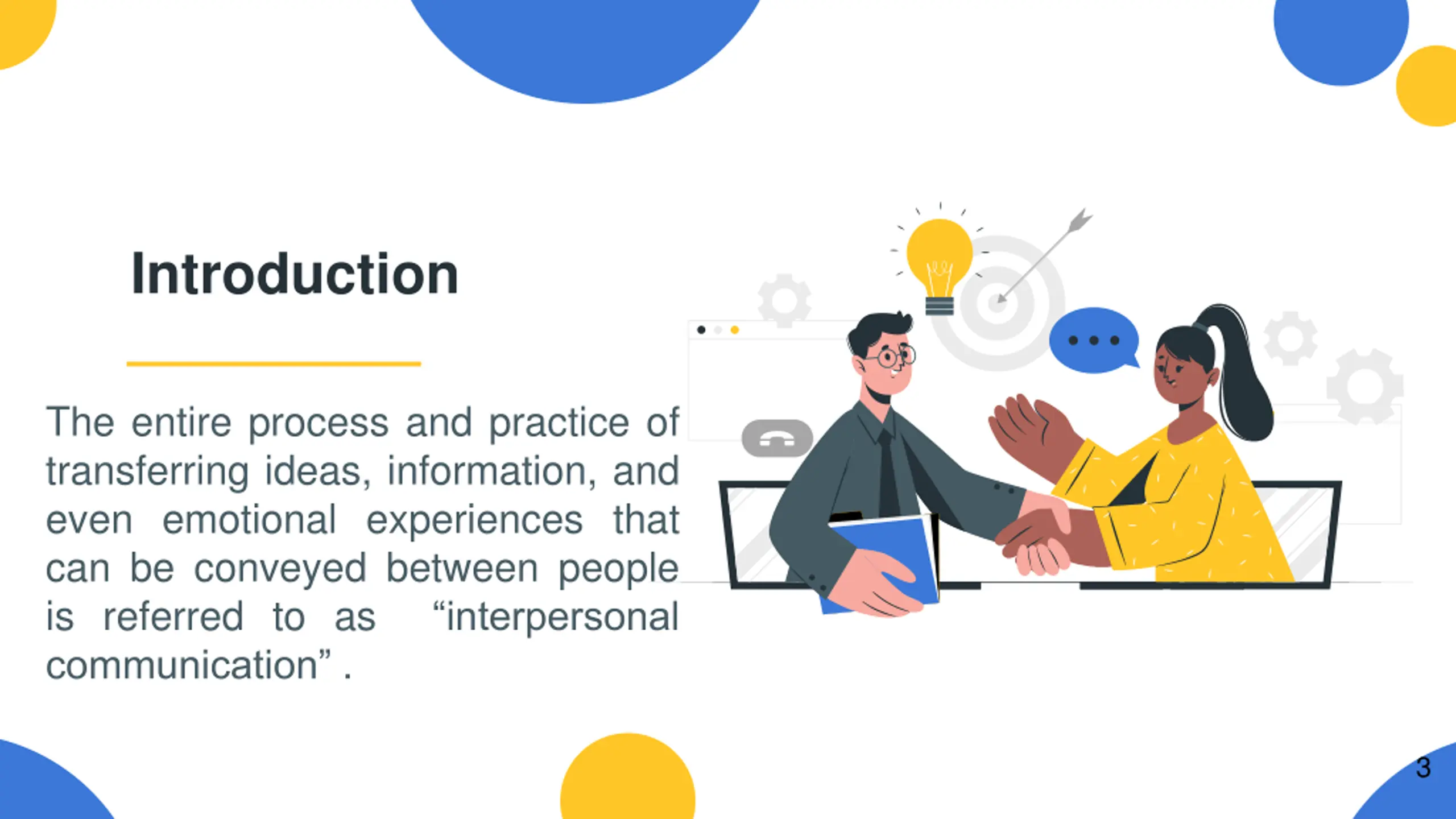 Introduction

The entire process and practice of transferring ideas, information, and even emotional experiences that can be conveyed between people is referred to as “interpersonal communication” .

3